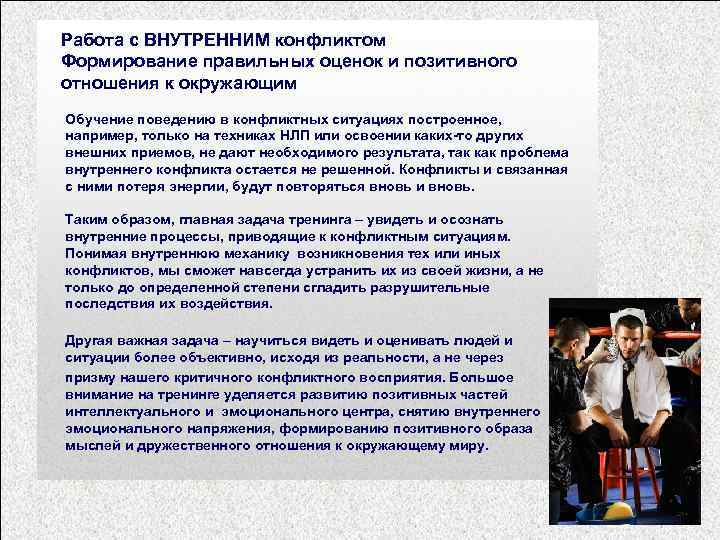 Работа с ВНУТРЕННИМ конфликтом
Формирование правильных оценок и позитивного отношения к окружающим

Обучение поведению в конфликтных ситуациях построенное, например, только на техниках НЛП или освоении каких-то других внешних приемов, не дают необходимого результата, так как проблема внутреннего конфликта остается не решенной. Конфликты и связанная с ними потеря энергии, будут повторяться вновь и вновь.

Таким образом, главная задача тренинга – увидеть и осознать внутренние процессы, приводящие к конфликтным ситуациям. Понимая внутреннюю механику возникновения тех или иных конфликтов, мы сможет навсегда устранить их из своей жизни, а не только до определенной степени сгладить разрушительные последствия их воздействия.

Другая важная задача – научиться видеть и оценивать людей и ситуации более объективно, исходя из реальности, а не через призму нашего критичного конфликтного восприятия. Большое внимание на тренинге уделяется развитию позитивных частей интеллектуального и эмоционального центра, снятию внутреннего эмоционального напряжения, формированию позитивного образа мыслей и дружественного отношения к окружающему миру.